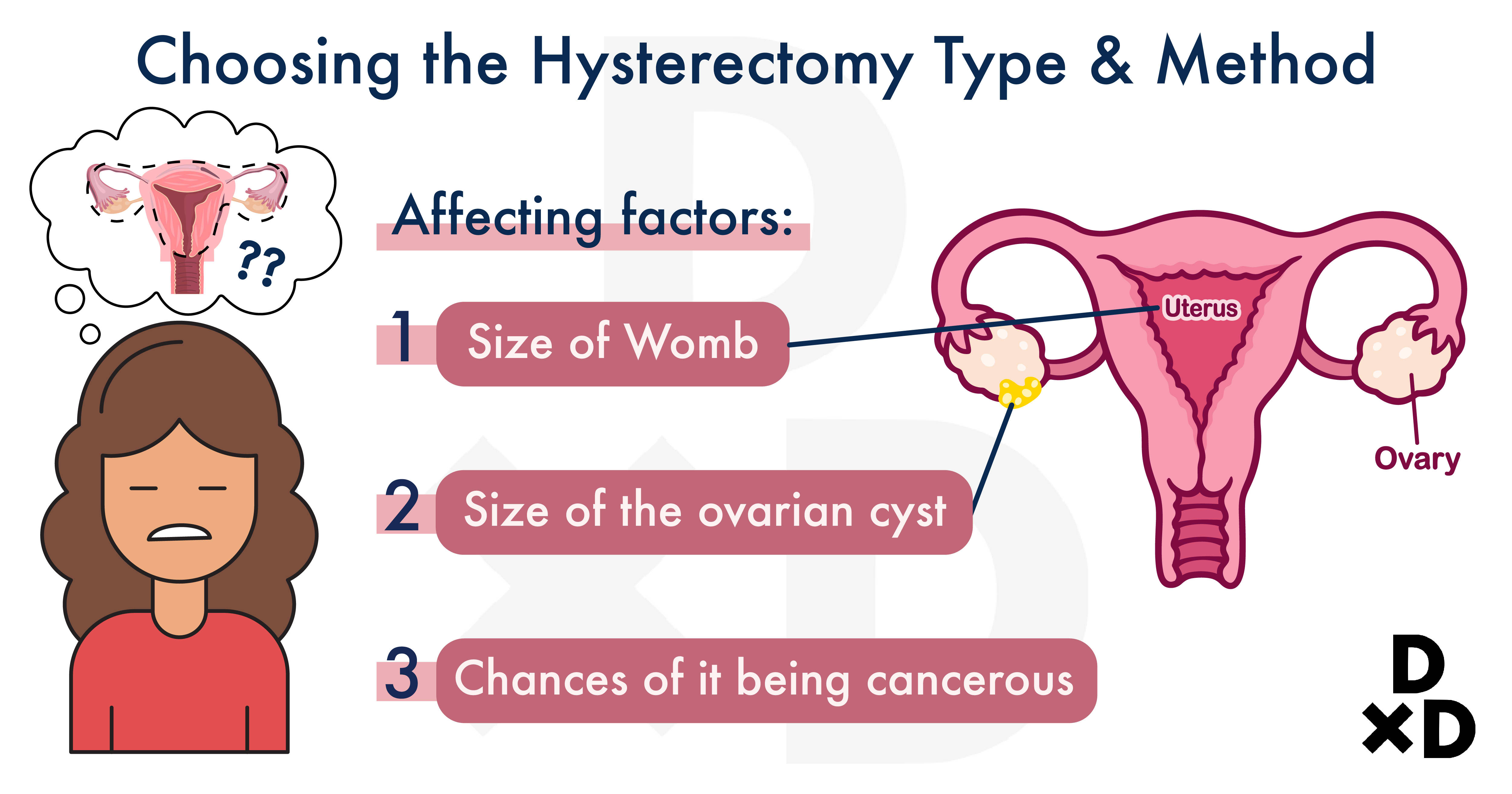 Choosing the Hysterectomy Type & Method

??

Affecting factors:

1 Size of Womb

2 Size of the ovarian cyst

3 Chances of it being cancerous

Uterus

Ovary

D
×D